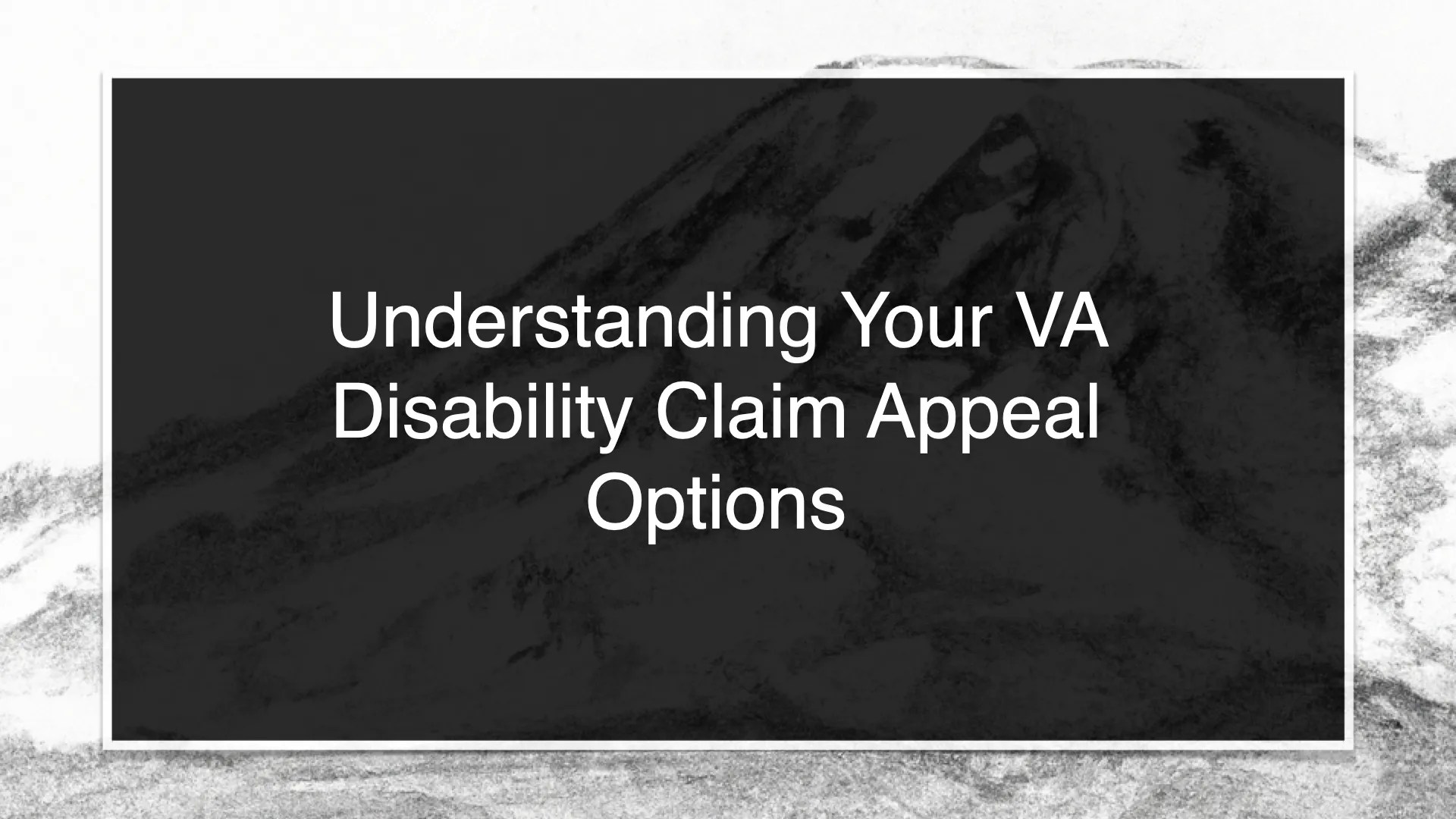 Understanding Your VA Disability Claim Appeal Options